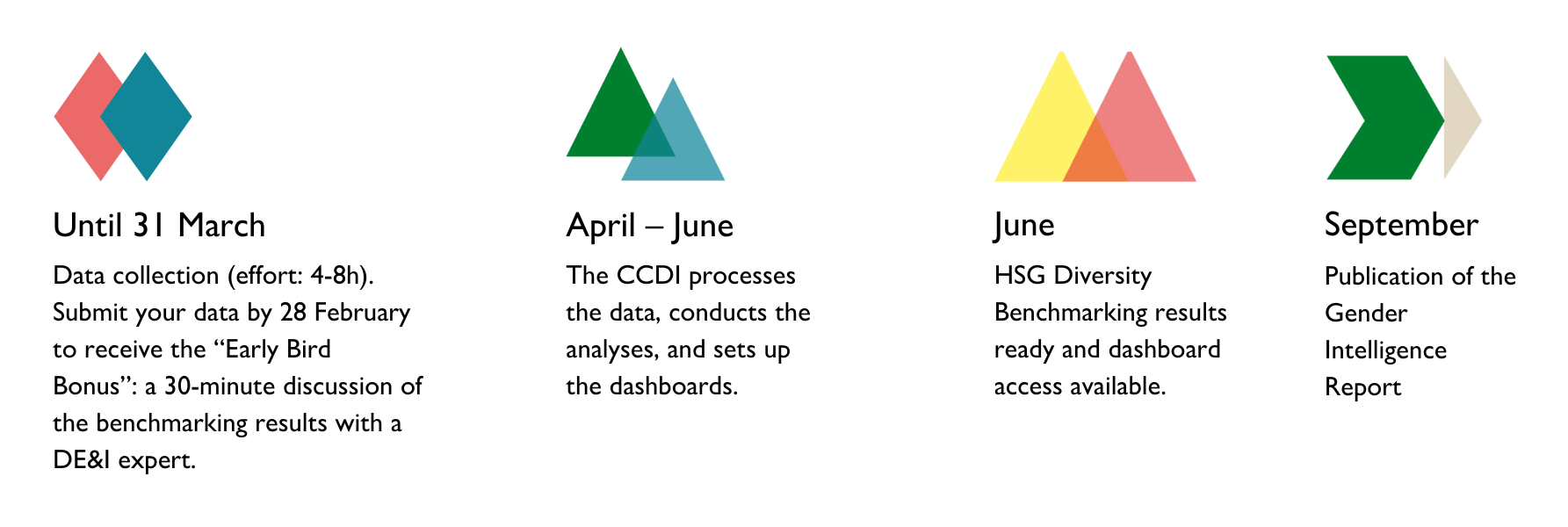 Until 31 March

Data collection (effort: 4-8h). Submit your data by 28 February to receive the “Early Bird Bonus”: a 30-minute discussion of the benchmarking results with a DE&I expert.

April – June

The CCDI processes the data, conducts the analyses, and sets up the dashboards.

June

HSG Diversity Benchmarking results ready and dashboard access available.

September

Publication of the Gender Intelligence Report